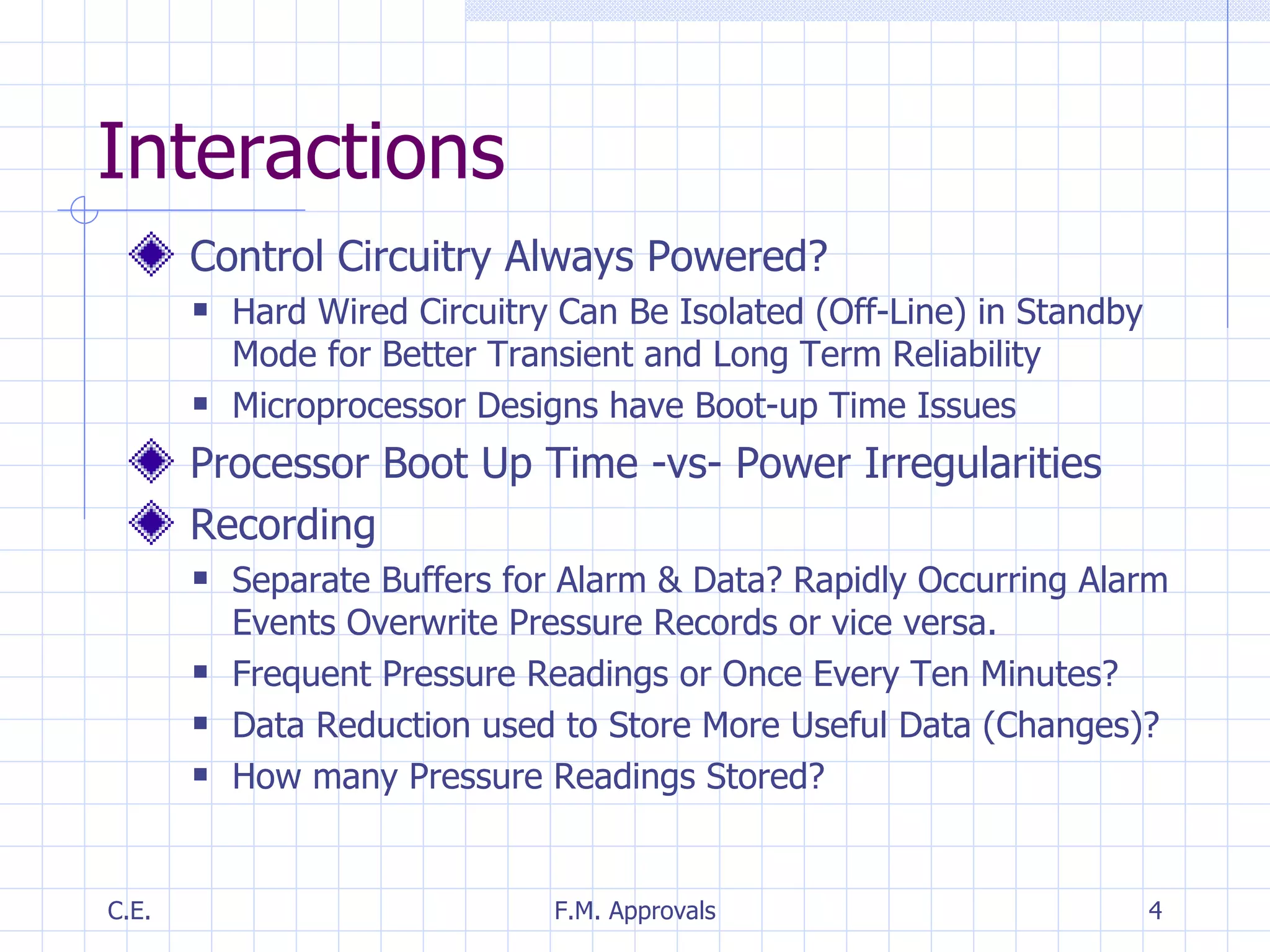 Interactions

Control Circuitry Always Powered?

Hard Wired Circuitry Can Be Isolated (Off-Line) in Standby Mode for Better Transient and Long Term Reliability

Microprocessor Designs have Boot-up Time Issues

Processor Boot Up Time -vs- Power Irregularities

Recording

Separate Buffers for Alarm & Data? Rapidly Occurring Alarm Events Overwrite Pressure Records or vice versa.

Frequent Pressure Readings or Once Every Ten Minutes?

Data Reduction used to Store More Useful Data (Changes)?

How many Pressure Readings Stored?

C.E.

F.M. Approvals

4